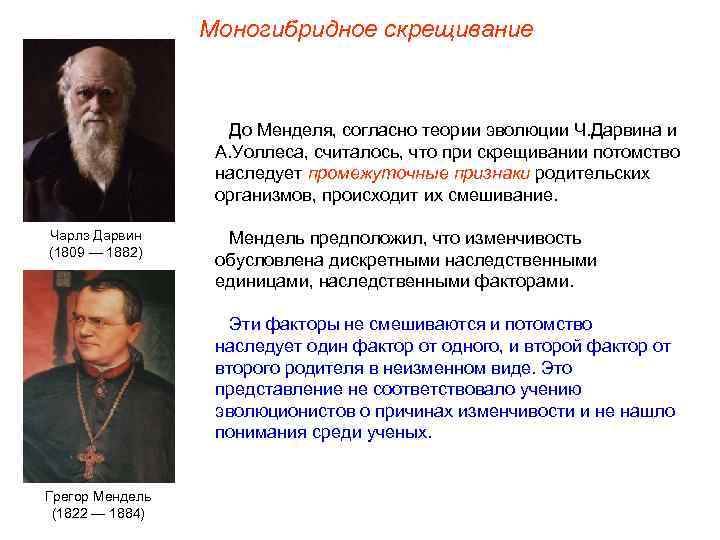 Моногибридное скрещивание

Чарлз Дарвин
(1809 — 1882)

Грегор Мендель
(1822 — 1884)

До Менделя, согласно теории эволюции Ч.Дарвина и А.Уоллеса, считалось, что при скрещивании потомство наследует промежуточные признаки родительских организмов, происходит их смешивание.

Мендель предположил, что изменчивость обусловлена дискретными наследственными единицами, наследственными факторами.

Эти факторы не смешиваются и потомство наследует один фактор от одного, и второй фактор от второго родителя в неизменном виде. Это представление не соответствовало учению эволюционистов о причинах изменчивости и не нашло понимания среди ученых.